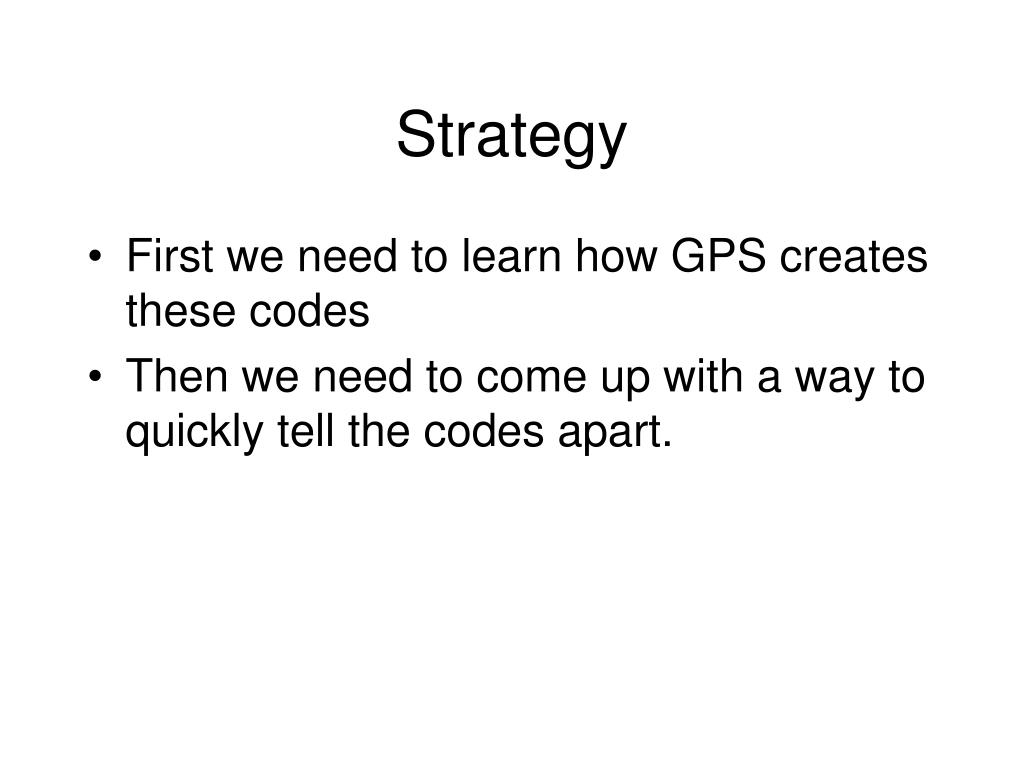 Strategy

• First we need to learn how GPS creates these codes
• Then we need to come up with a way to quickly tell the codes apart.